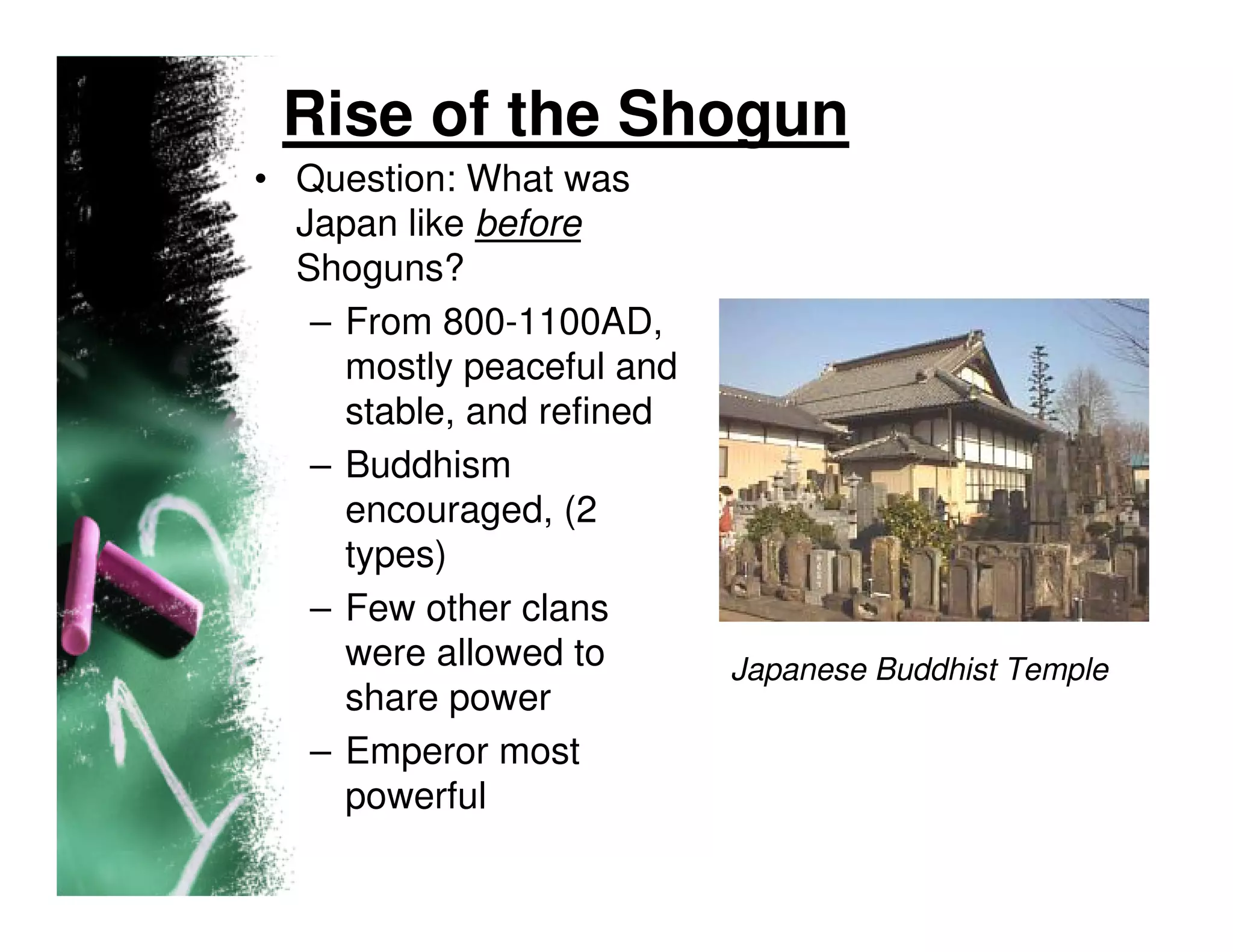 Rise of the Shogun

• Question: What was Japan like before Shoguns?
  – From 800-1100AD, mostly peaceful and stable, and refined
  – Buddhism encouraged, (2 types)
  – Few other clans were allowed to share power
  – Emperor most powerful

Japanese Buddhist Temple